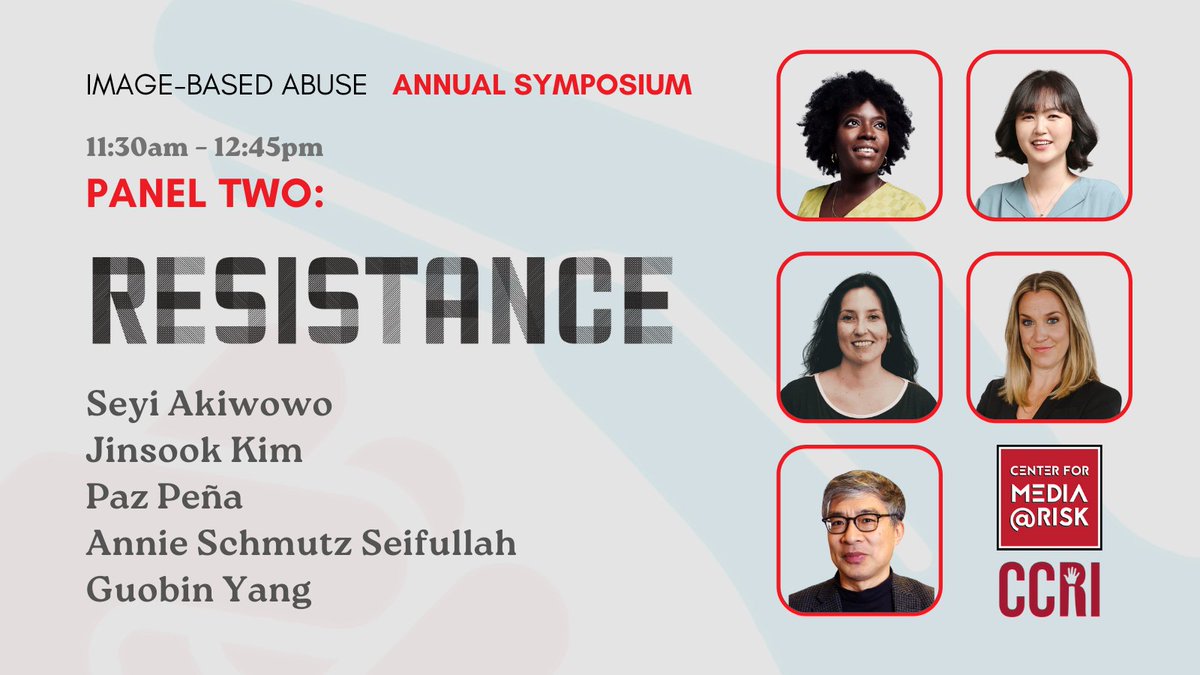 IMAGE-BASED ABUSE ANNUAL SYMPOSIUM

11:30am - 12:45pm

PANEL TWO:

RESISTANCE

Seyi Akiwowo
Jinsook Kim
Paz Peña
Annie Schmutz Seifullah
Guobin Yang

CENTER FOR MEDIA @RISK

CCRI